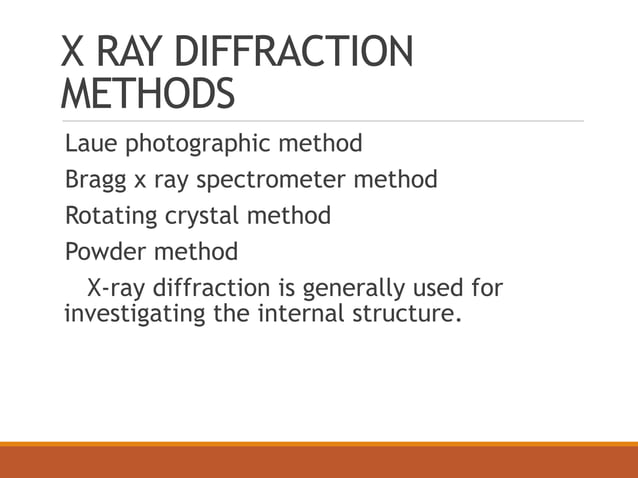 X RAY DIFFRACTION METHODS

Laue photographic method

Bragg x ray spectrometer method

Rotating crystal method

Powder method

X-ray diffraction is generally used for investigating the internal structure.